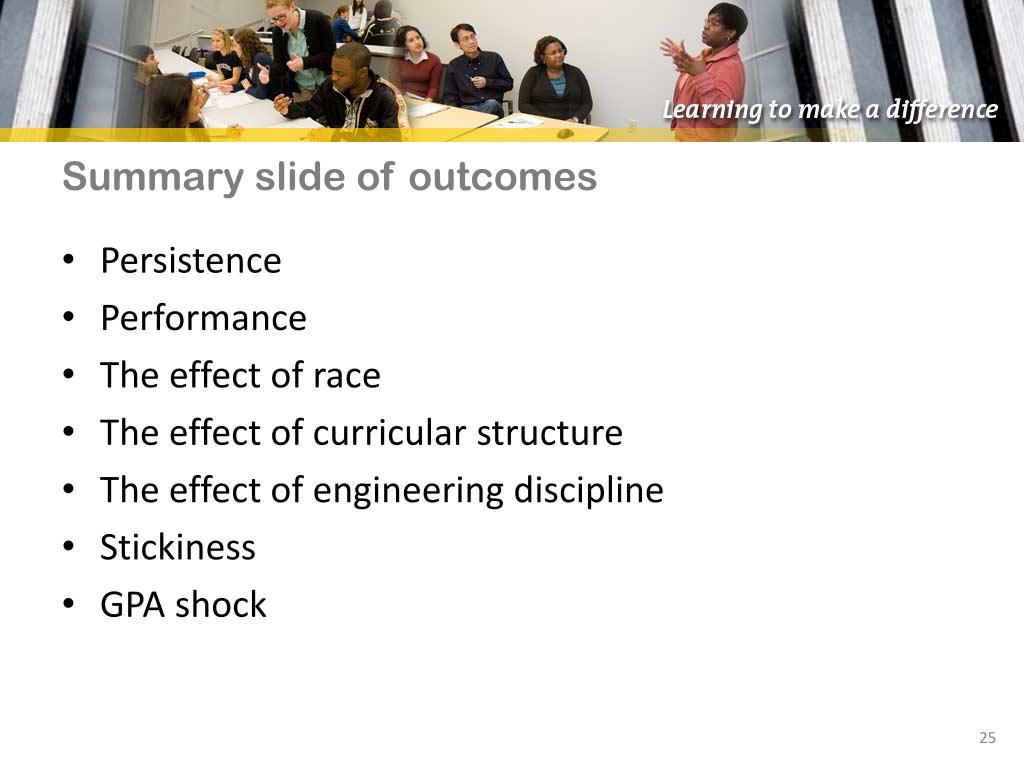 Learning to make a difference

Summary slide of outcomes

• Persistence
• Performance
• The effect of race
• The effect of curricular structure
• The effect of engineering discipline
• Stickiness
• GPA shock

25